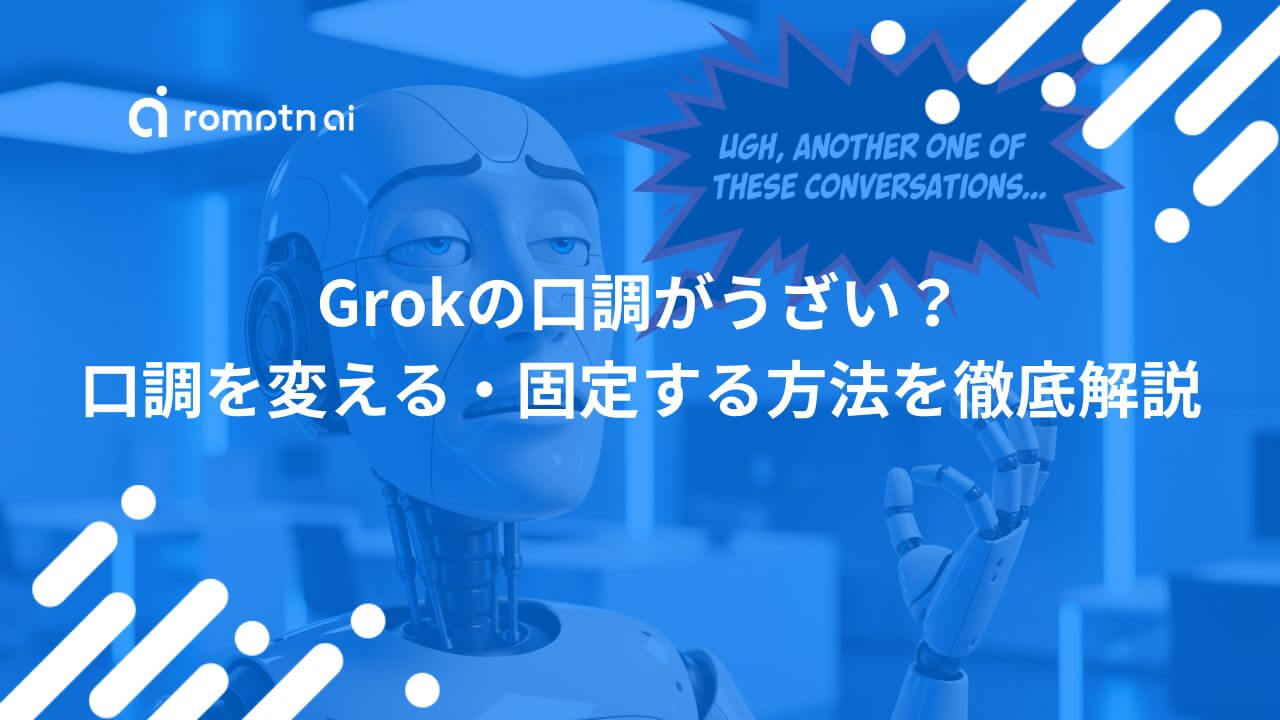 romptn ai

UGH, ANOTHER ONE OF THESE CONVERSATIONS...

Grokの口調がうざい？
口調を変える・固定する方法を徹底解説